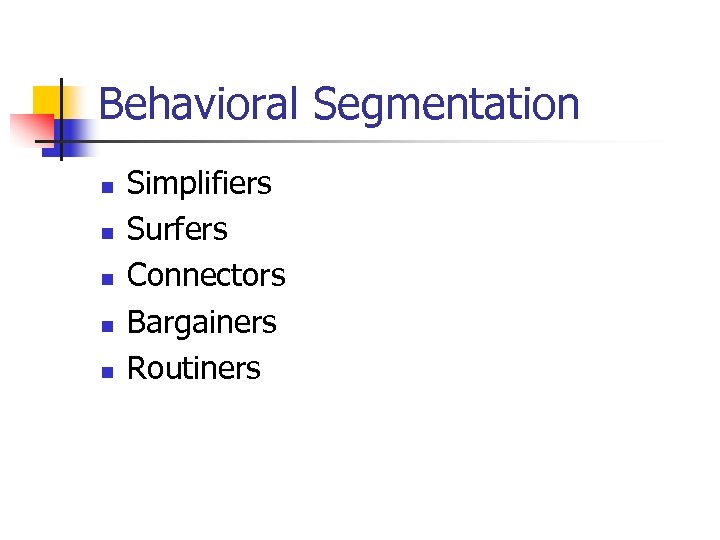 Behavioral Segmentation

- Simplifiers
- Surfers
- Connectors
- Bargainers
- Routiners